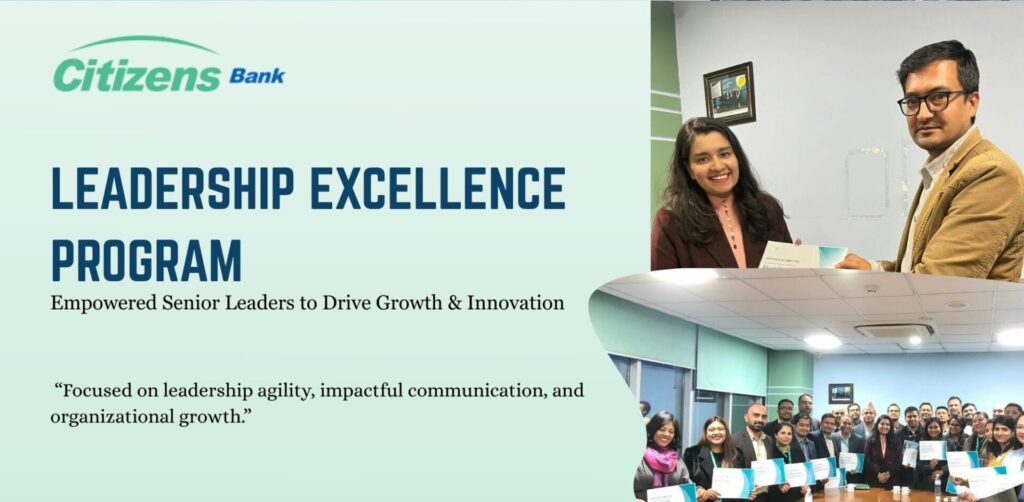 Citizens Bank

LEADERSHIP EXCELLENCE PROGRAM

Empowered Senior Leaders to Drive Growth & Innovation

"Focused on leadership agility, impactful communication, and organizational growth."